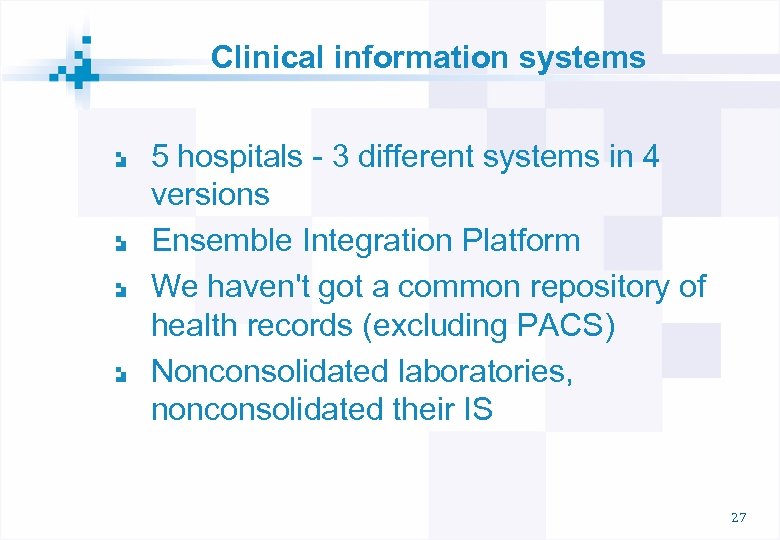 Clinical information systems

5 hospitals - 3 different systems in 4 versions

Ensemble Integration Platform

We haven't got a common repository of health records (excluding PACS)

Nonconsolidated laboratories, nonconsolidated their IS

27